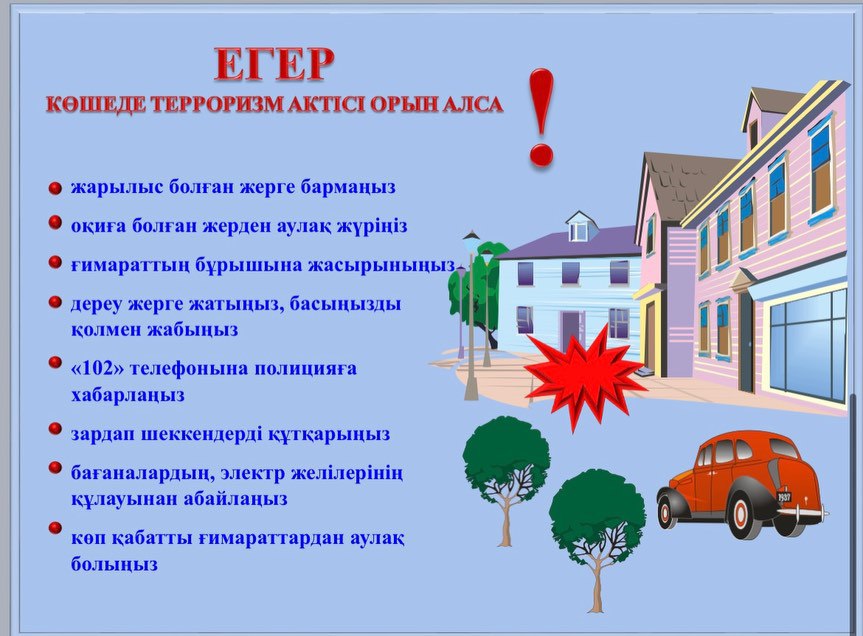 ЕГЕР
КӨШЕДЕ ТЕРРОРИЗМ АКТІСІ ОРЫН АЛСА

!

жарылыс болған жерге бармаңыз

оқиға болған жерден аулақ жүріңіз

ғимараттың бұрышына жасырыныңыз

дереу жерге жатыңыз, басыңызды қолмен жабыңыз

«102» телефонына полицияға хабарлаңыз

зардап шеккендерді құтқарыңыз

бағаналардың, электр желілерінің құлауынан абайлаңыз

көп қабатты ғимараттардан аулақ болыңыз

1937